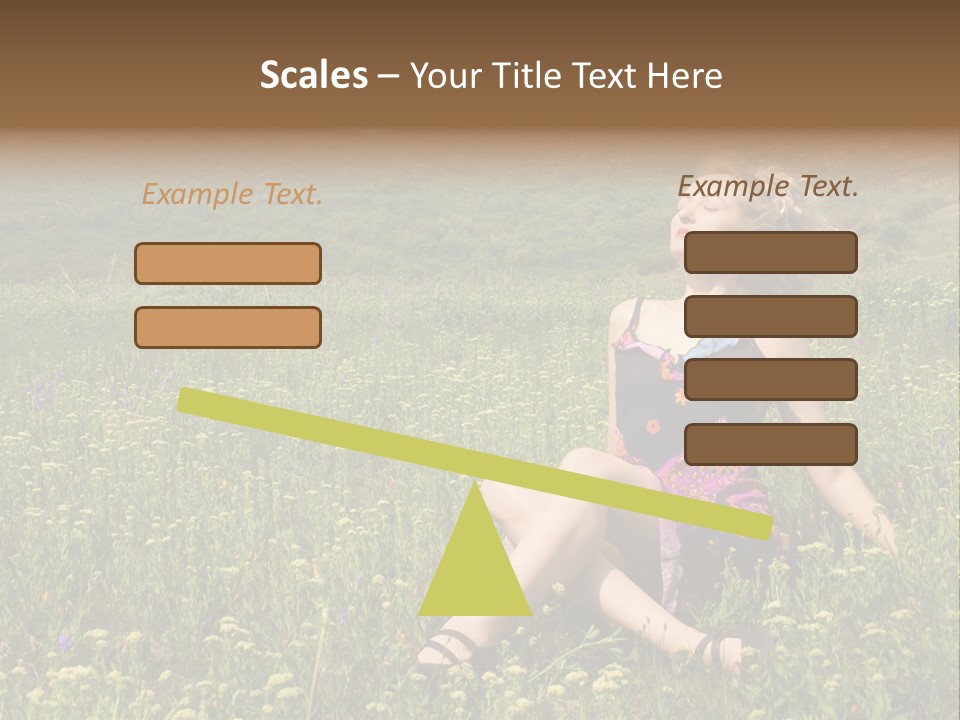 Scales – Your Title Text Here

Example Text.

Example Text.